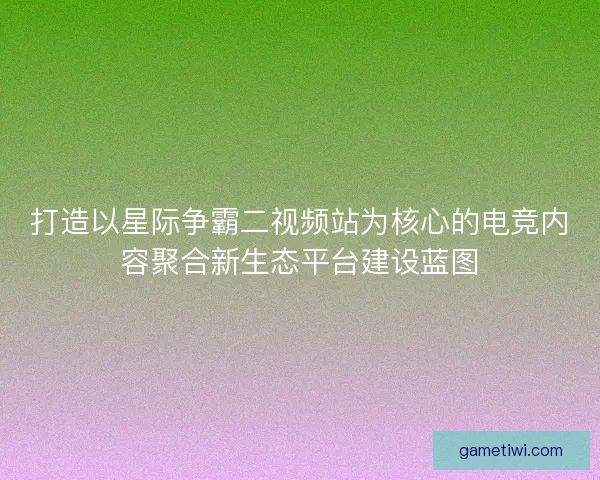 打造以星际争霸二视频站为核心的电竞内容聚合新生态平台建设蓝图

gametiwi.com